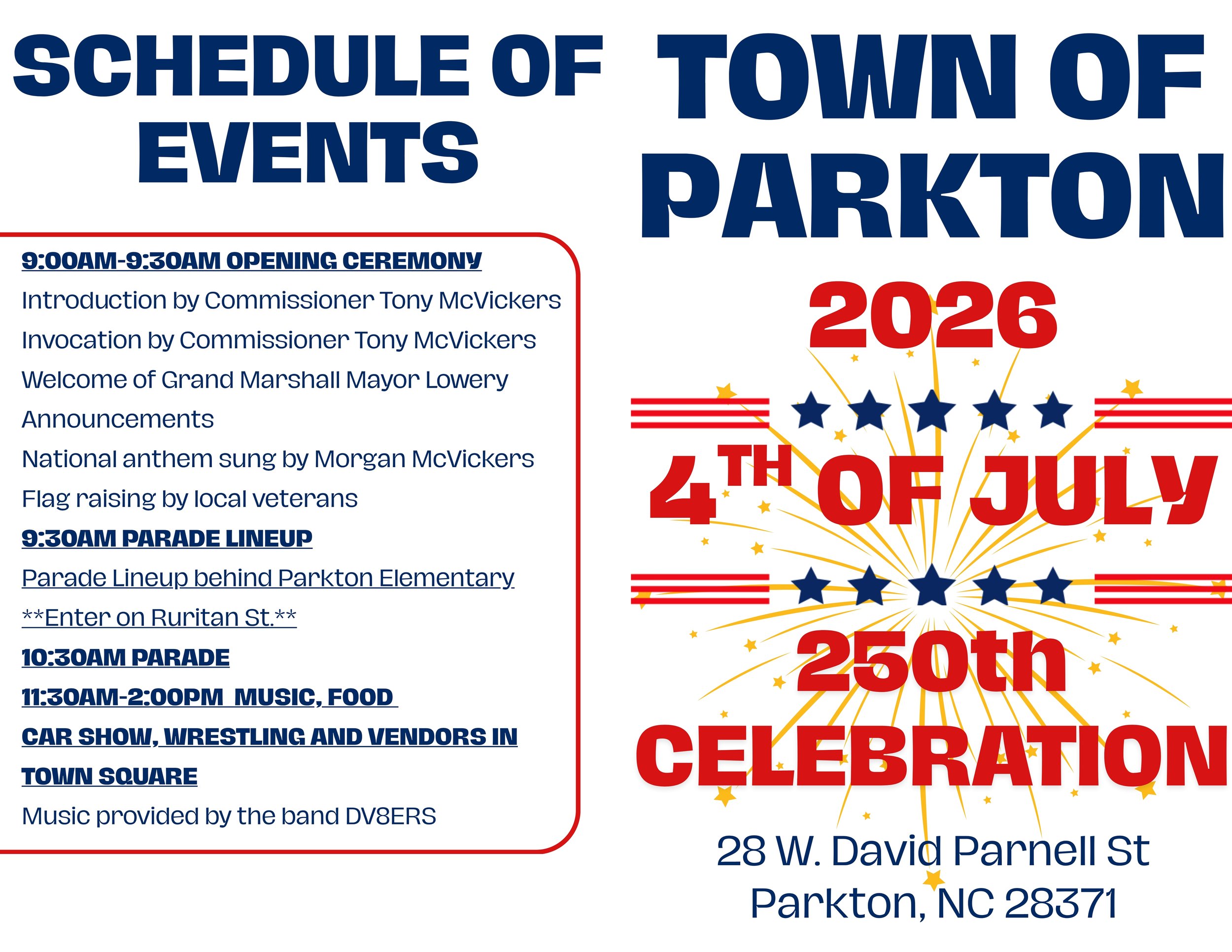 SCHEDULE OF EVENTS

9:00AM-9:30AM OPENING CEREMONY

Introduction by Commissioner Tony McVickers

Invocation by Commissioner Tony McVickers

Welcome of Grand Marshall Mayor Lowery

Announcements

National anthem sung by Morgan McVickers

Flag raising by local veterans

9:30AM PARADE LINEUP

Parade Lineup behind Parkton Elementary

**Enter on Ruritan St.**

10:30AM PARADE

11:30AM-2:00PM MUSIC, FOOD CAR SHOW, WRESTLING AND VENDORS IN TOWN SQUARE

Music provided by the band DV8ERS

TOWN OF PARKTON

2026

4TH OF JULY

250th CELEBRATION

28 W. David Parnell St
Parkton, NC 28371